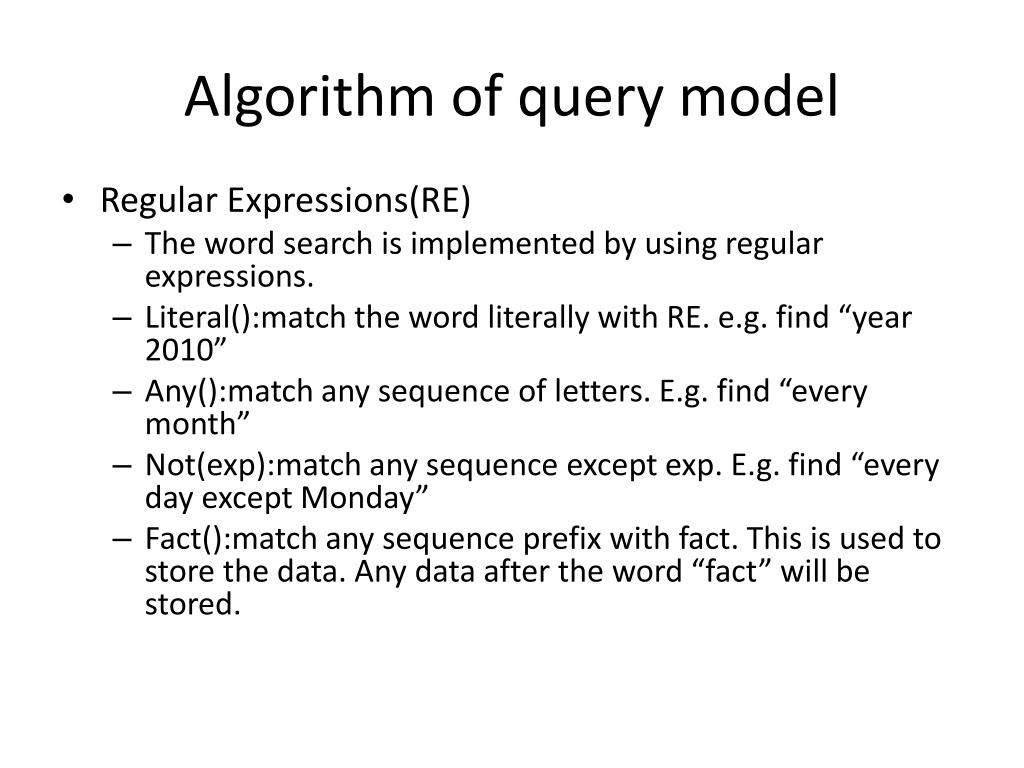 Algorithm of query model

• Regular Expressions(RE)
– The word search is implemented by using regular expressions.
– Literal():match the word literally with RE. e.g. find “year 2010”
– Any():match any sequence of letters. E.g. find “every month”
– Not(exp):match any sequence except exp. E.g. find “every day except Monday”
– Fact():match any sequence prefix with fact. This is used to store the data. Any data after the word “fact” will be stored.